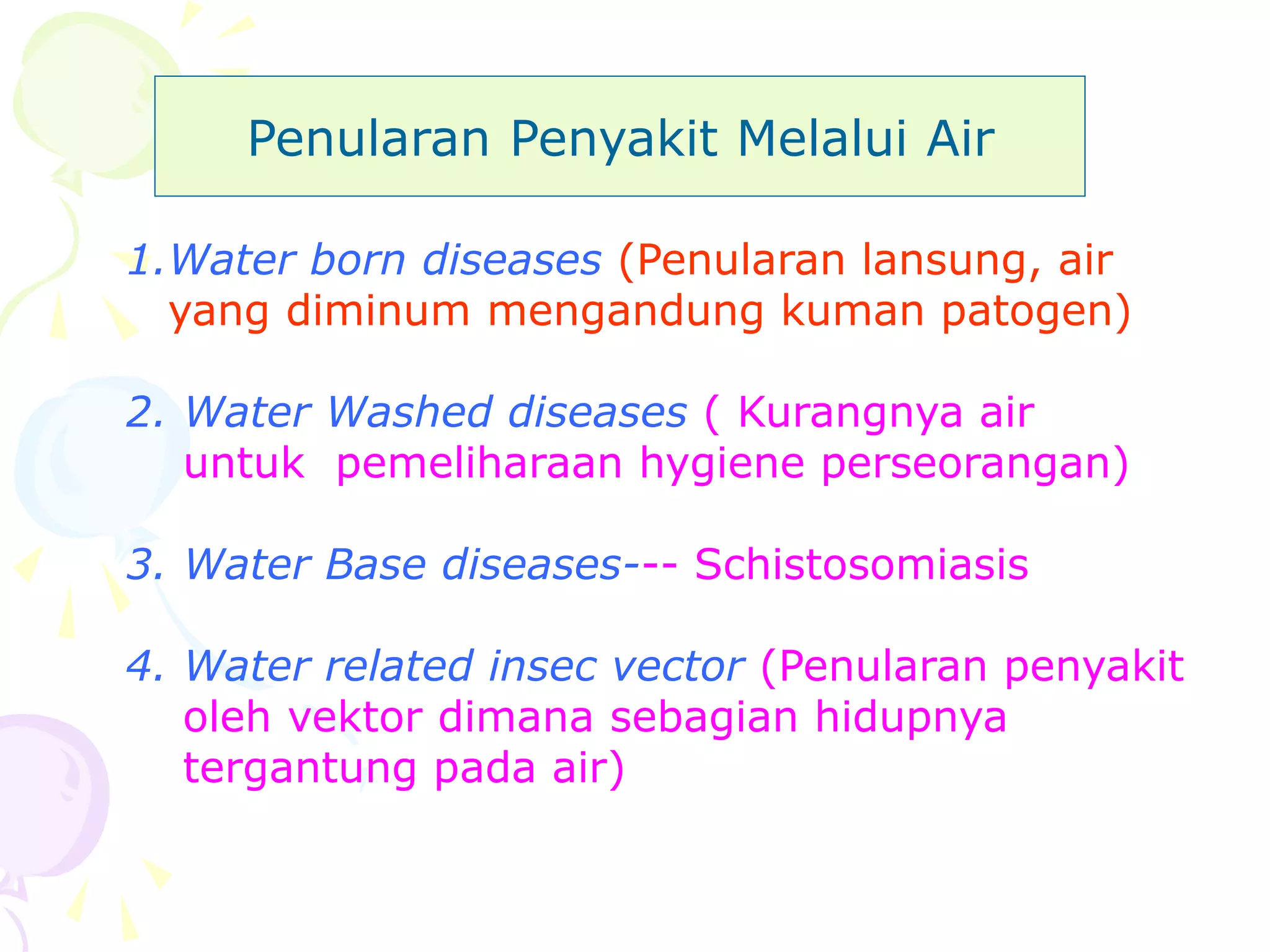 Penularan Penyakit Melalui Air

1.Water born diseases (Penularan lansung, air yang diminum mengandung kuman patogen)

2. Water Washed diseases ( Kurangnya air untuk pemeliharaan hygiene perseorangan)

3. Water Base diseases--- Schistosomiasis

4. Water related insec vector (Penularan penyakit oleh vektor dimana sebagian hidupnya tergantung pada air)